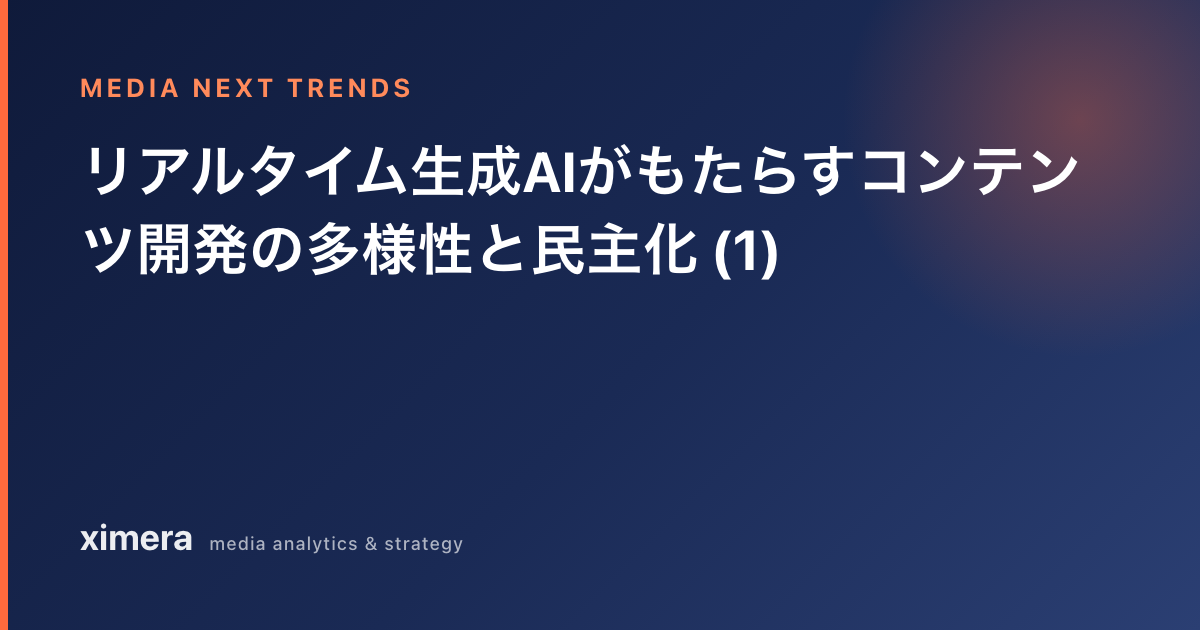 MEDIA NEXT TRENDS

リアルタイム生成AIがもたらすコンテンツ開発の多様性と民主化 (1)

ximera media analytics & strategy